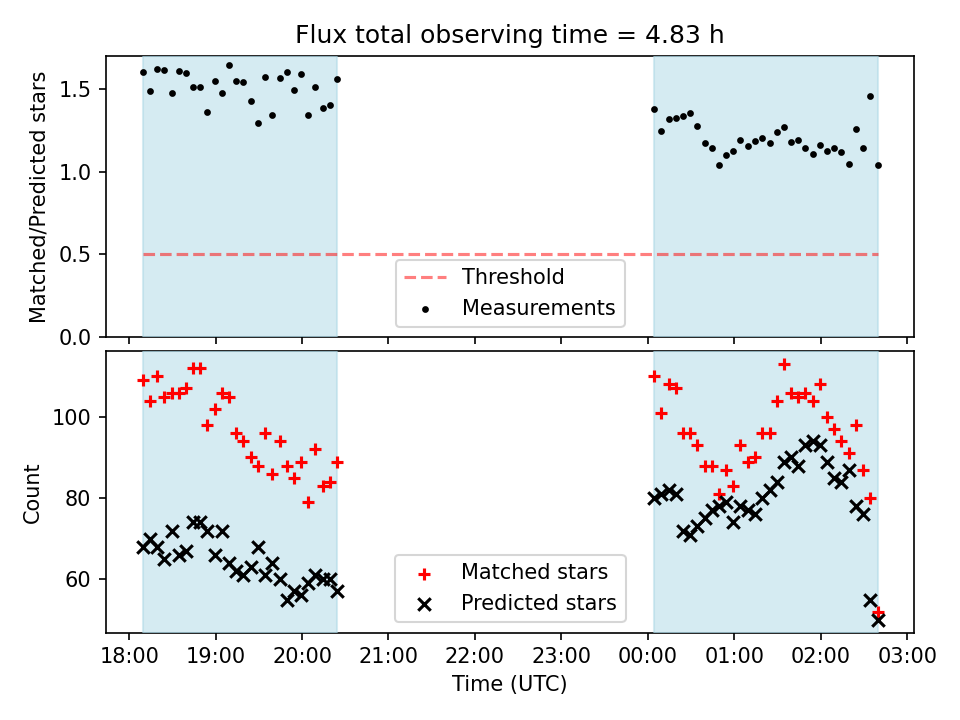 Flux total observing time = 4.83 h

Matched/Predicted stars

1.5
1.0
0.5
0.0

Threshold
Measurements

Count

100
80
60

Matched stars
Predicted stars

18:00 19:00 20:00 21:00 22:00 23:00 00:00 01:00 02:00 03:00
Time (UTC)